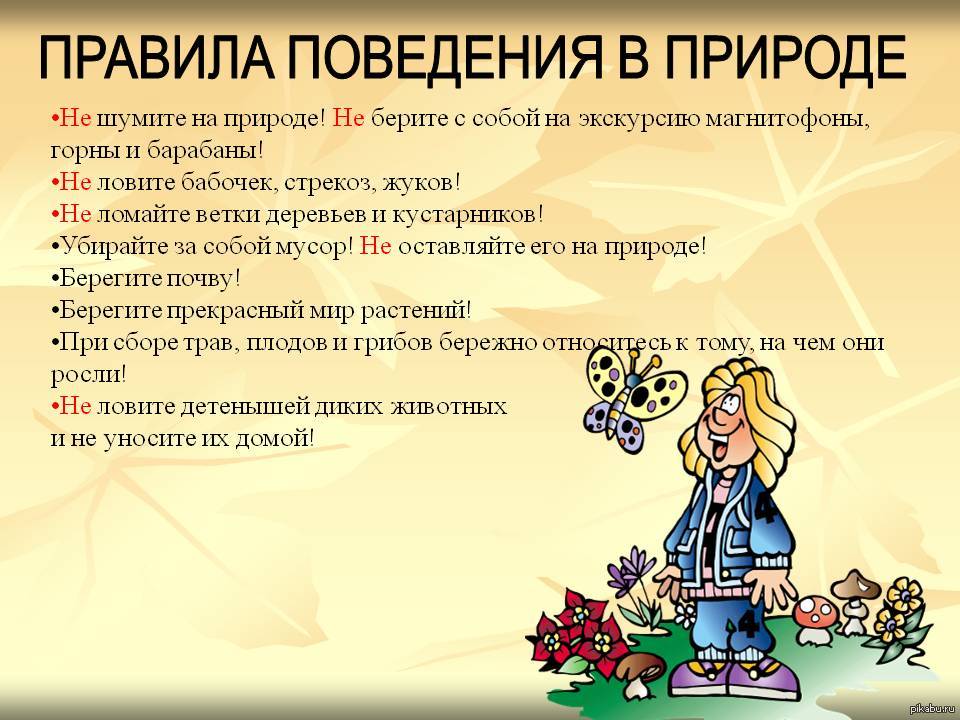 ПРАВИЛА ПОВЕДЕНИЯ В ПРИРОДЕ

•Не шумите на природе! Не берите с собой на экскурсию магнитофоны, горны и барабаны!
•Не ловите бабочек, стрекоз, жуков!
•Не ломайте ветки деревьев и кустарников!
•Убирайте за собой мусор! Не оставляйте его на природе!
•Берегите почву!
•Берегите прекрасный мир растений!
•При сборе трав, плодов и грибов бережно относитесь к тому, на чем они росли!
•Не ловите детенышей диких животных и не уносите их домой!

4

4

pikabu.ru